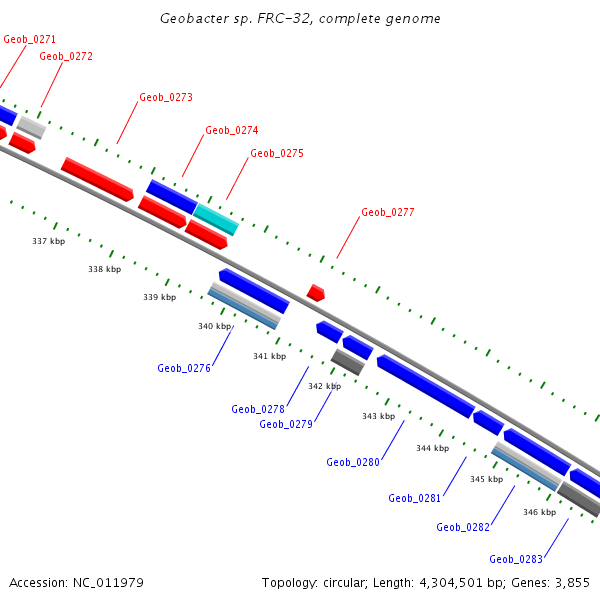 Geobacter sp. FRC-32, complete genome

Geob_0271
Geob_0272
Geob_0273
Geob_0274
Geob_0275
Geob_0277

337 kbp
338 kbp
339 kbp
340 kbp
341 kbp
342 kbp
343 kbp
344 kbp
345 kbp
346 kbp

Geob_0276
Geob_0278
Geob_0279
Geob_0280
Geob_0281
Geob_0282
Geob_0283

Accession: NC_011979

Topology: circular; Length: 4,304,501 bp; Genes: 3,855